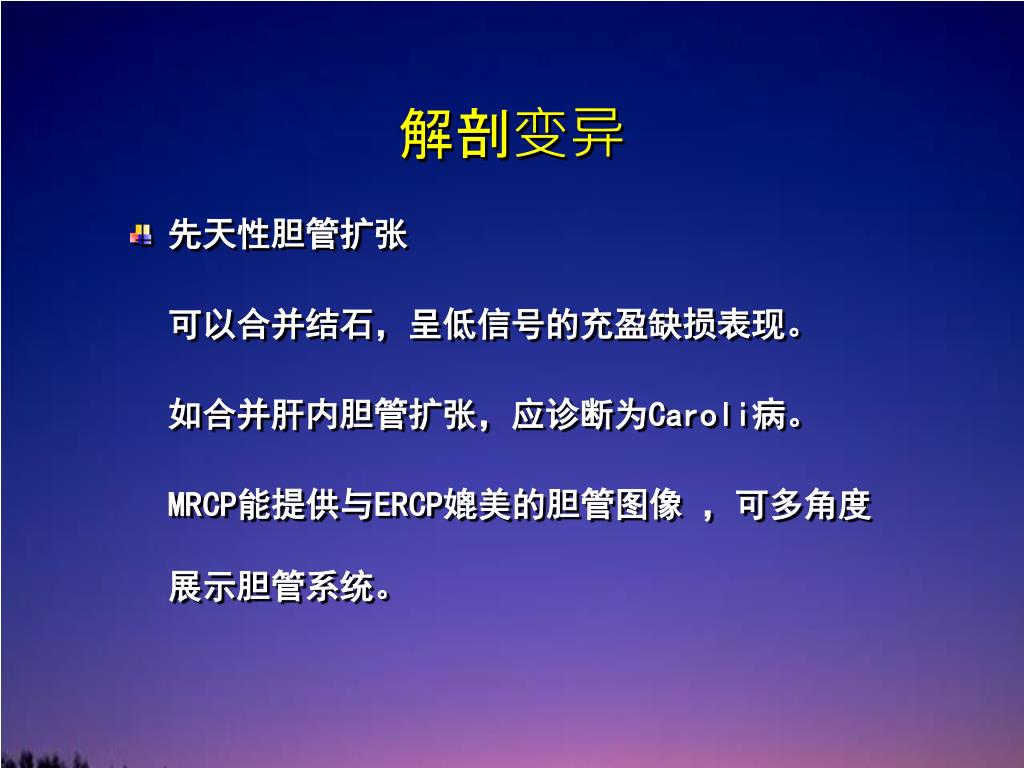 解剖变异

先天性胆管扩张

可以合并结石，呈低信号的充盈缺损表现。

如合并肝内胆管扩张，应诊断为Caroli病。

MRCP能提供与ERCP媲美的胆管图像 ，可多角度展示胆管系统。